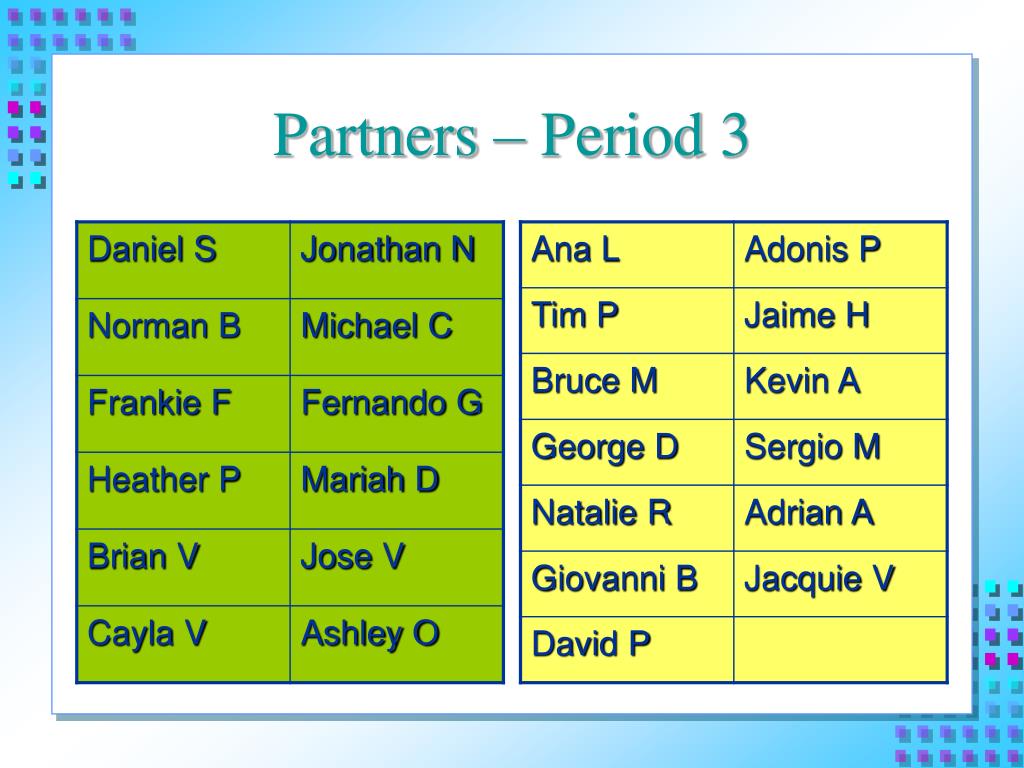 Partners – Period 3

| Daniel S | Jonathan N |
|---|---|
| Norman B | Michael C |
| Frankie F | Fernando G |
| Heather P | Mariah D |
| Brian V | Jose V |
| Cayla V | Ashley O |

| Ana L | Adonis P |
|---|---|
| Tim P | Jaime H |
| Bruce M | Kevin A |
| George D | Sergio M |
| Natalie R | Adrian A |
| Giovanni B | Jacquie V |
| David P | |